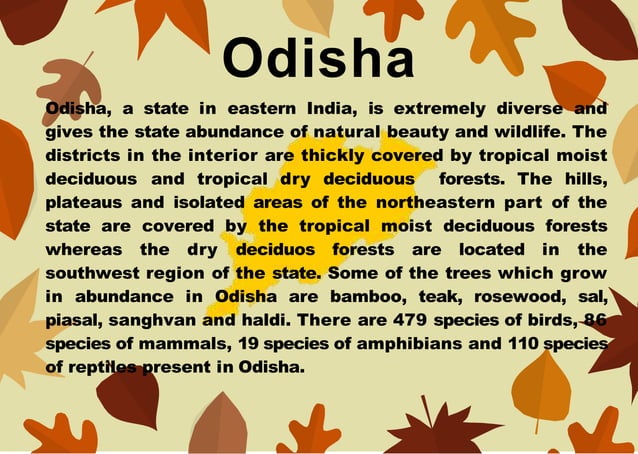 Odisha

Odisha, a state in eastern India, is extremely diverse and gives the state abundance of natural beauty and wildlife. The districts in the interior are thickly covered by tropical moist deciduous and tropical dry deciduous forests. The hills, plateaus and isolated areas of the northeastern part of the state are covered by the tropical moist deciduous forests whereas the dry deciduos forests are located in the southwest region of the state. Some of the trees which grow in abundance in Odisha are bamboo, teak, rosewood, sal, piasal, sanghvan and haldi. There are 479 species of birds, 86 species of mammals, 19 species of amphibians and 110 species of reptiles present in Odisha.